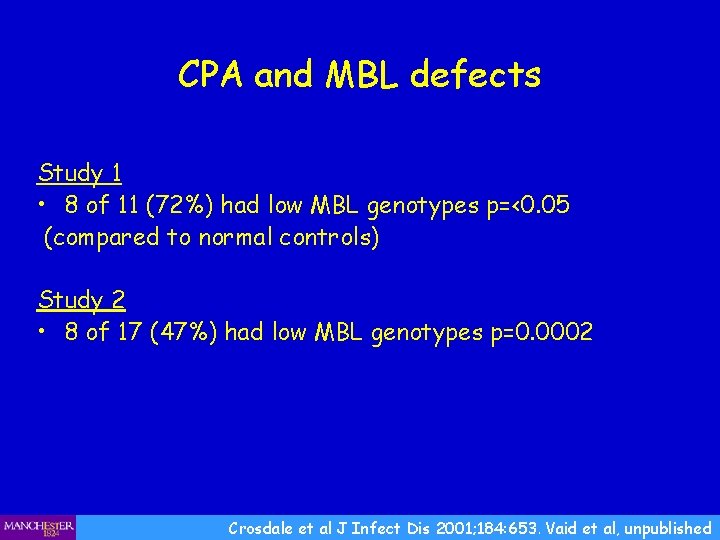 CPA and MBL defects

Study 1
• 8 of 11 (72%) had low MBL genotypes p=<0.05 (compared to normal controls)

Study 2
• 8 of 17 (47%) had low MBL genotypes p=0.0002

MANCHESTER 1824

Crosdale et al J Infect Dis 2001;184:653. Vaid et al, unpublished